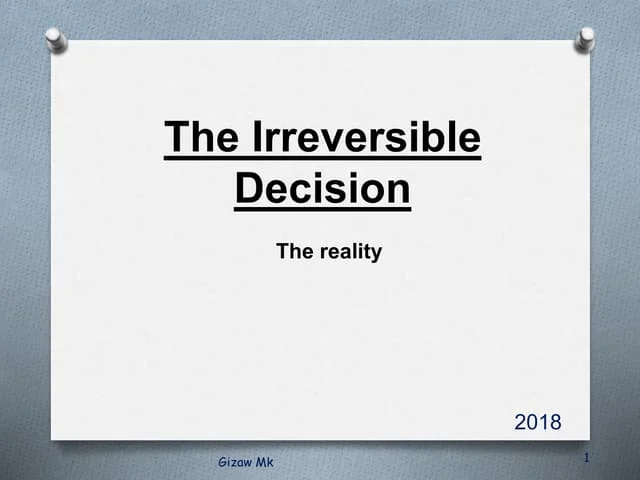 The Irreversible Decision

The reality

2018

Gizaw Mk

1